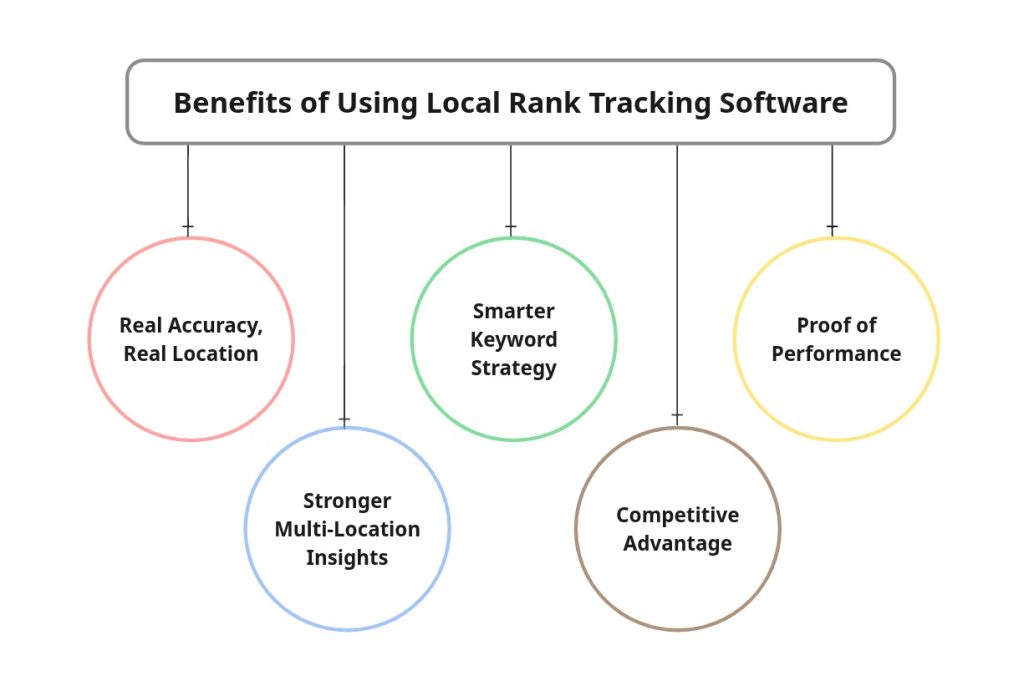 Benefits of Using Local Rank Tracking Software

Real Accuracy, Real Location

Stronger Multi-Location Insights

Smarter Keyword Strategy

Competitive Advantage

Proof of Performance